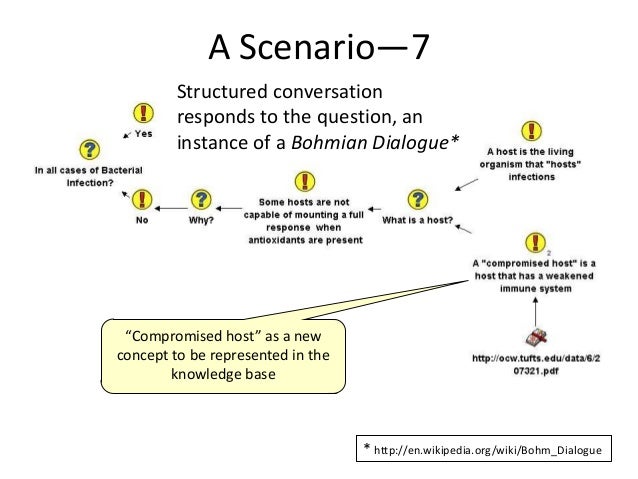 A Scenario—7

Structured conversation responds to the question, an instance of a *Bohmian Dialogue**

Yes

In all cases of Bacterial Infection?

No

Why?

Some hosts are not capable of mounting a full response when antioxidants are present

What is a host?

A host is the living organism that "hosts" infections

2

A "compromised host" is a host that has a weakened immune system

http://ocw.tufts.edu/data/6/207321.pdf

"Compromised host" as a new concept to be represented in the knowledge base

* http://en.wikipedia.org/wiki/Bohm_Dialogue